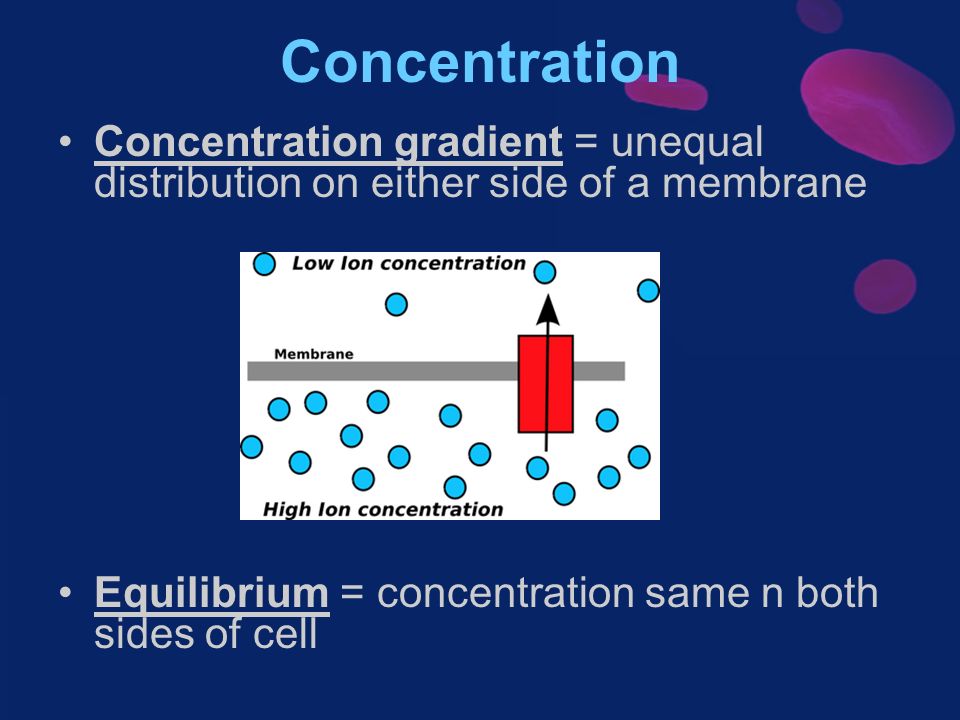 Concentration

• Concentration gradient = unequal distribution on either side of a membrane

Low Ion concentration
Membrane
High Ion concentration

• Equilibrium = concentration same n both sides of cell